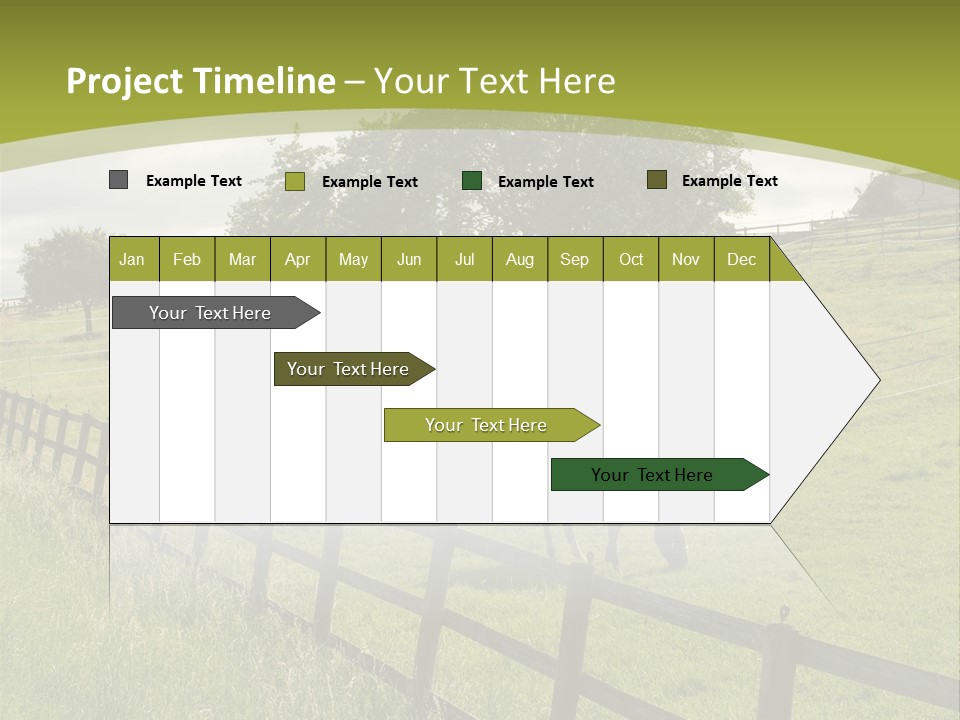 Project Timeline – Your Text Here

Example Text Example Text Example Text Example Text

| Jan | Feb | Mar | Apr | May | Jun | Jul | Aug | Sep | Oct | Nov | Dec |
|---|---|---|---|---|---|---|---|---|---|---|---|

Your Text Here

Your Text Here

Your Text Here

Your Text Here